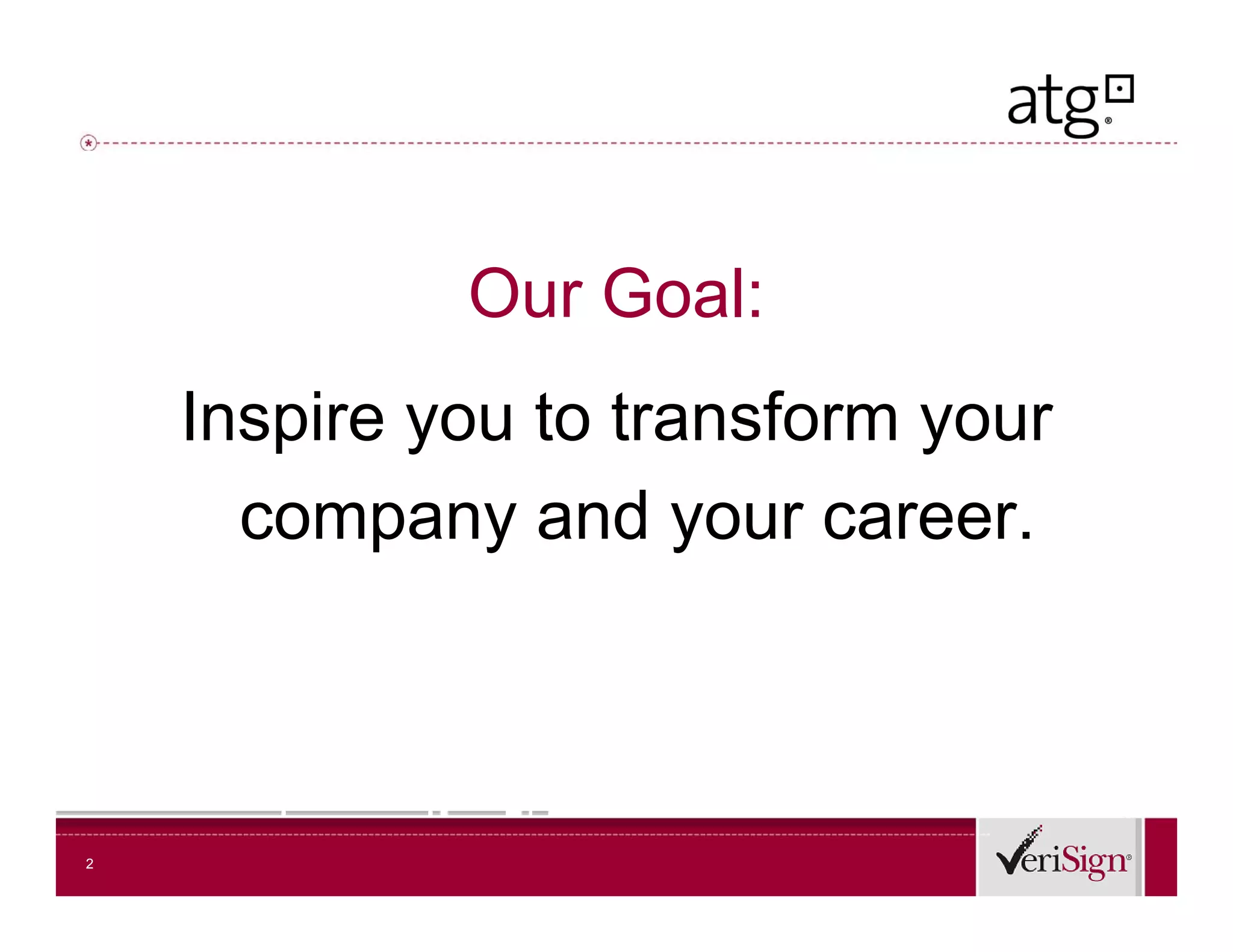 atg®

Our Goal:

Inspire you to transform your company and your career.

2

VeriSign®